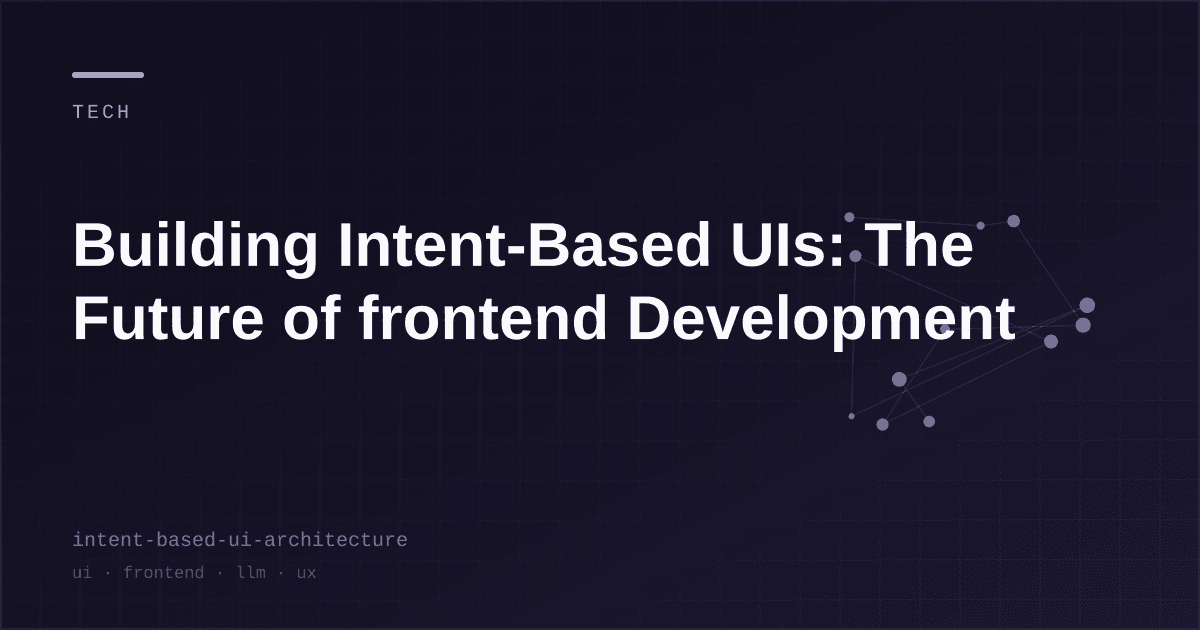 TECH

Building Intent-Based UIs: The Future of frontend Development

intent-based-ui-architecture

ui · frontend · llm · ux